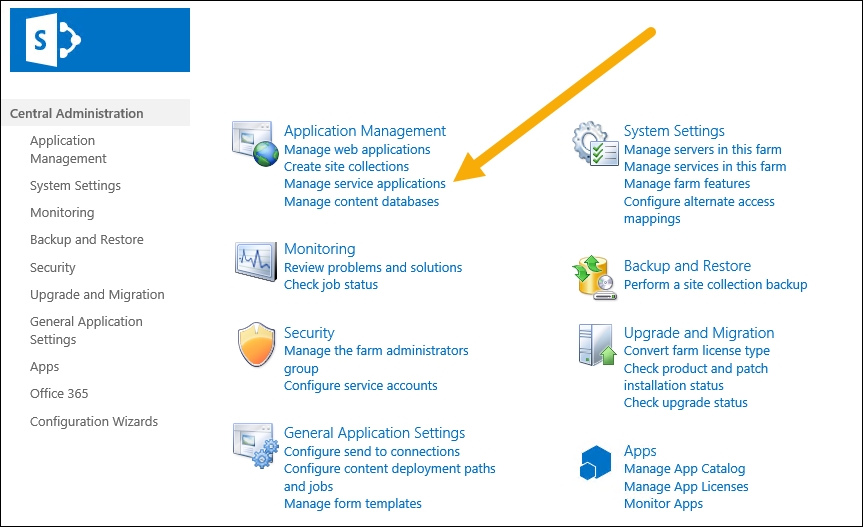 S

Central Administration
Application Management
System Settings
Monitoring
Backup and Restore
Security
Upgrade and Migration
General Application Settings
Apps
Office 365
Configuration Wizards

Application Management
Manage web applications
Create site collections
Manage service applications
Manage content databases

Monitoring
Review problems and solutions
Check job status

Security
Manage the farm administrators group
Configure service accounts

General Application Settings
Configure send to connections
Configure content deployment paths and jobs
Manage form templates

System Settings
Manage servers in this farm
Manage services in this farm
Manage farm features
Configure alternate access mappings

Backup and Restore
Perform a site collection backup

Upgrade and Migration
Convert farm license type
Check product and patch installation status
Check upgrade status

Apps
Manage App Catalog
Manage App Licenses
Monitor Apps